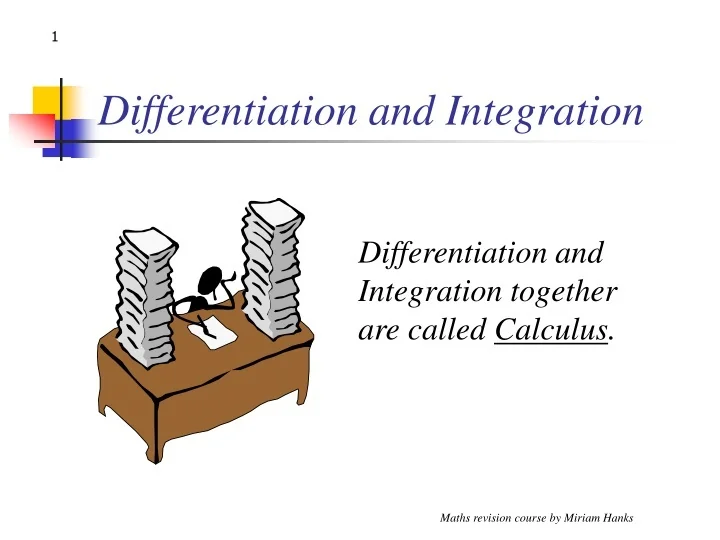 1

Differentiation and Integration

Differentiation and Integration together are called Calculus.

Maths revision course by Miriam Hanks